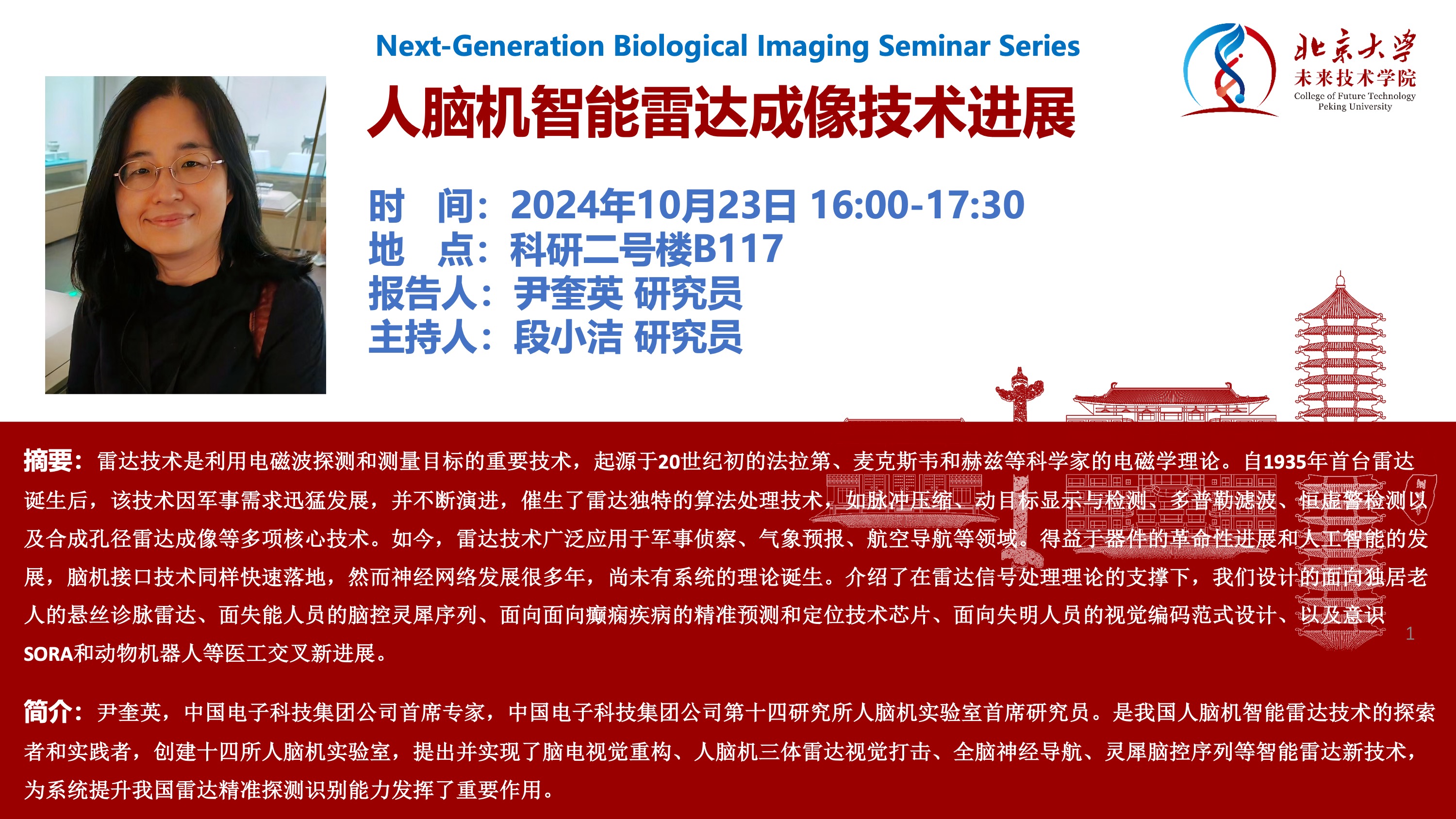 Next-Generation Biological Imaging Seminar Series

北京大学
未来技术学院
College of Future Technology
Peking University

人脑机智能雷达成像技术进展

时 间：2024年10月23日 16:00-17:30
地 点：科研二号楼B117
报告人：尹奎英 研究员
主持人：段小洁 研究员

摘要：雷达技术是利用电磁波探测和测量目标的重要技术，起源于20世纪初的法拉第、麦克斯韦和赫兹等科学家的电磁学理论。自1935年首台雷达诞生后，该技术因军事需求迅猛发展，并不断演进，催生了雷达独特的算法处理技术，如脉冲压缩、动目标显示与检测、多普勒滤波、恒虚警检测以及合成孔径雷达成像等多项核心技术。如今，雷达技术广泛应用于军事侦察、气象预报、航空导航等领域。得益于器件的革命性进展和人工智能的发展，脑机接口技术同样快速落地，然而神经网络发展很多年，尚未有系统的理论诞生。介绍了在雷达信号处理理论的支撑下，我们设计的面向独居老人的悬丝诊脉雷达、面失能人员的脑控灵犀序列、面向面向癫痫疾病的精准预测和定位技术芯片、面向失明人员的视觉编码范式设计、以及意识SORA和动物机器人等医工交叉新进展。

1

简介：尹奎英，中国电子科技集团公司首席专家，中国电子科技集团公司第十四研究所人脑机实验室首席研究员。是我国人脑机智能雷达技术的探索者和实践者，创建十四所人脑机实验室，提出并实现了脑电视觉重构、人脑机三体雷达视觉打击、全脑神经导航、灵犀脑控序列等智能雷达新技术，为系统提升我国雷达精准探测识别能力发挥了重要作用。